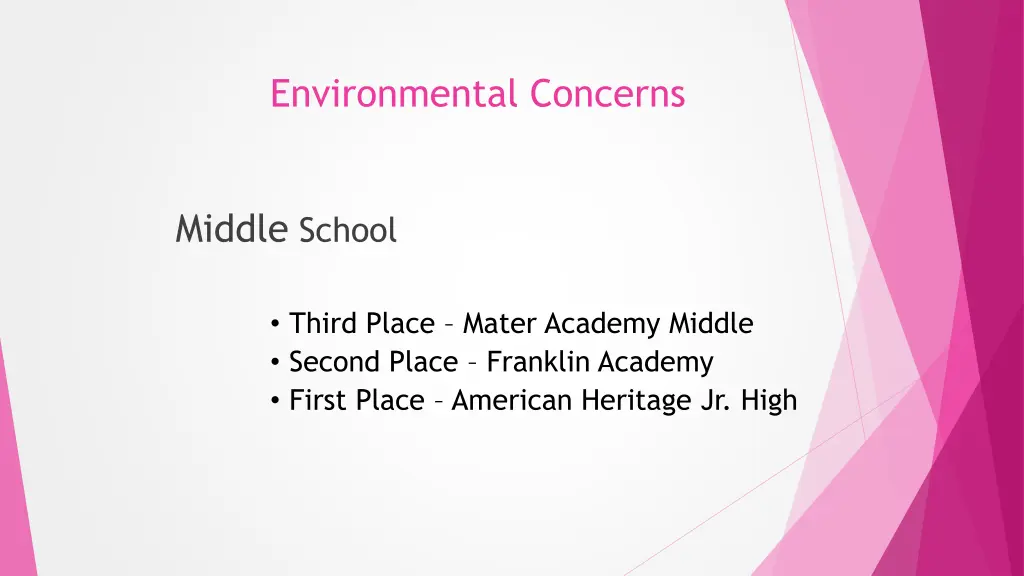 Environmental Concerns

Middle School

• Third Place – Mater Academy Middle
• Second Place – Franklin Academy
• First Place – American Heritage Jr. High